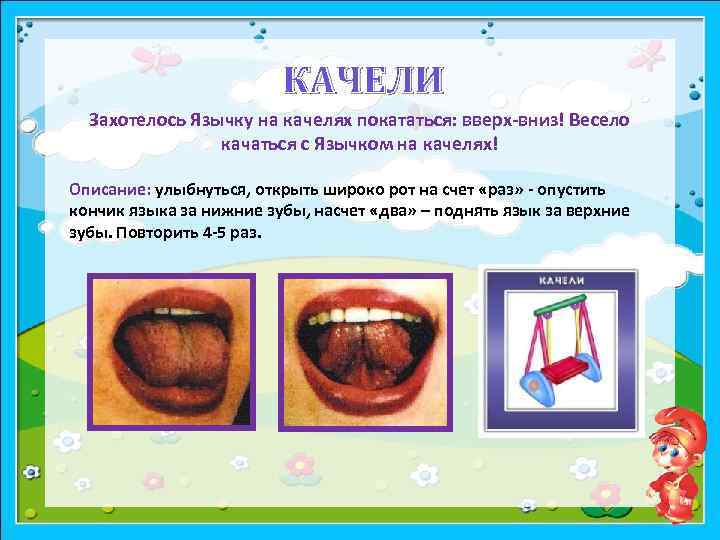 КАЧЕЛИ

Захотелось Язычку на качелях покататься: вверх-вниз! Весело качаться с Язычком на качелях!

Описание: улыбнуться, открыть широко рот на счет «раз» - опустить кончик языка за нижние зубы, насчет «два» – поднять язык за верхние зубы. Повторить 4-5 раз.

КАЧЕЛИ